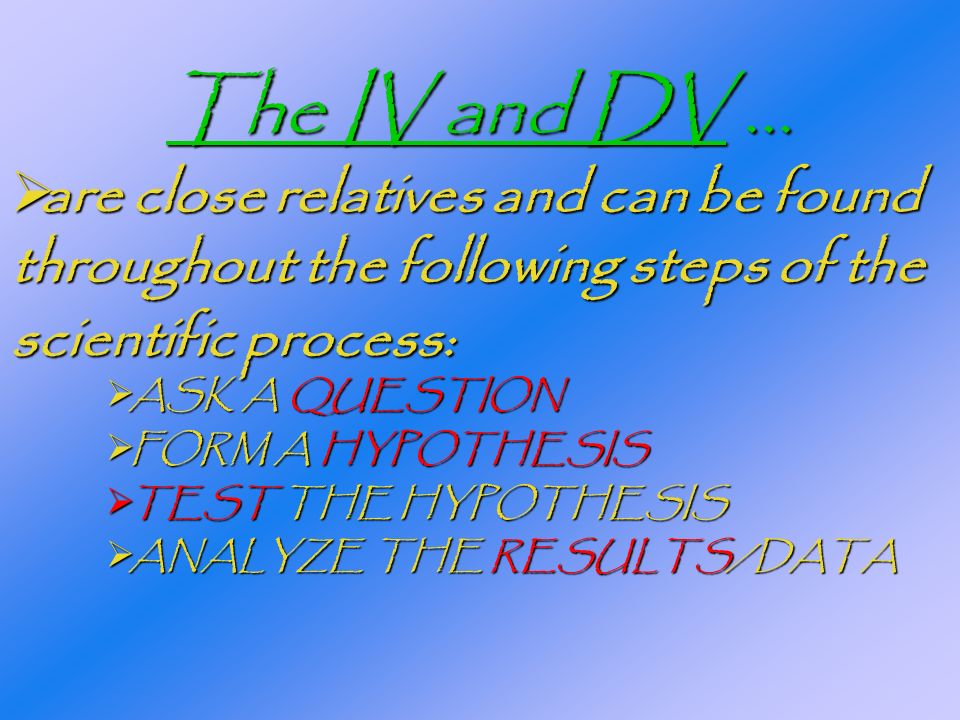 The IV and DV …

➢are close relatives and can be found throughout the following steps of the scientific process:

➢ASK A QUESTION
➢FORM A HYPOTHESIS
➢TEST THE HYPOTHESIS
➢ANALYZE THE RESULTS/DATA